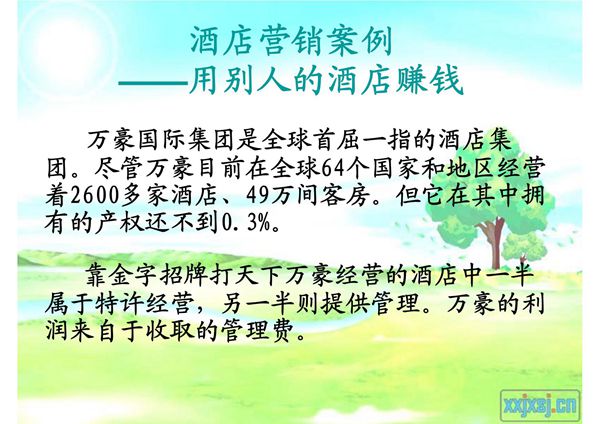 酒店营销案例
——用别人的酒店赚钱

万豪国际集团是全球首屈一指的酒店集团。尽管万豪目前在全球64个国家和地区经营着2600多家酒店、49万间客房。但它在其中拥有的产权还不到0.3%。

靠金字招牌打天下万豪经营的酒店中一半属于特许经营，另一半则提供管理。万豪的利润来自于收取的管理费。

xxjxsj.cn